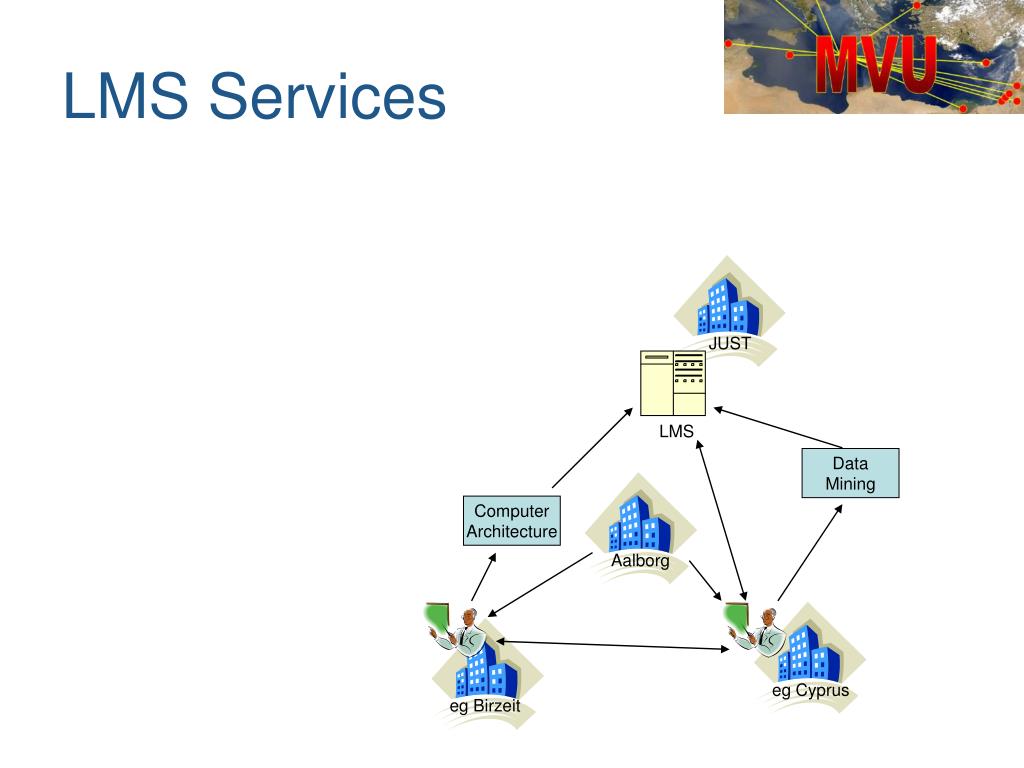 LMS Services

MVU

JUST

LMS

Data Mining

Computer Architecture

Aalborg

eg Birzeit

eg Cyprus